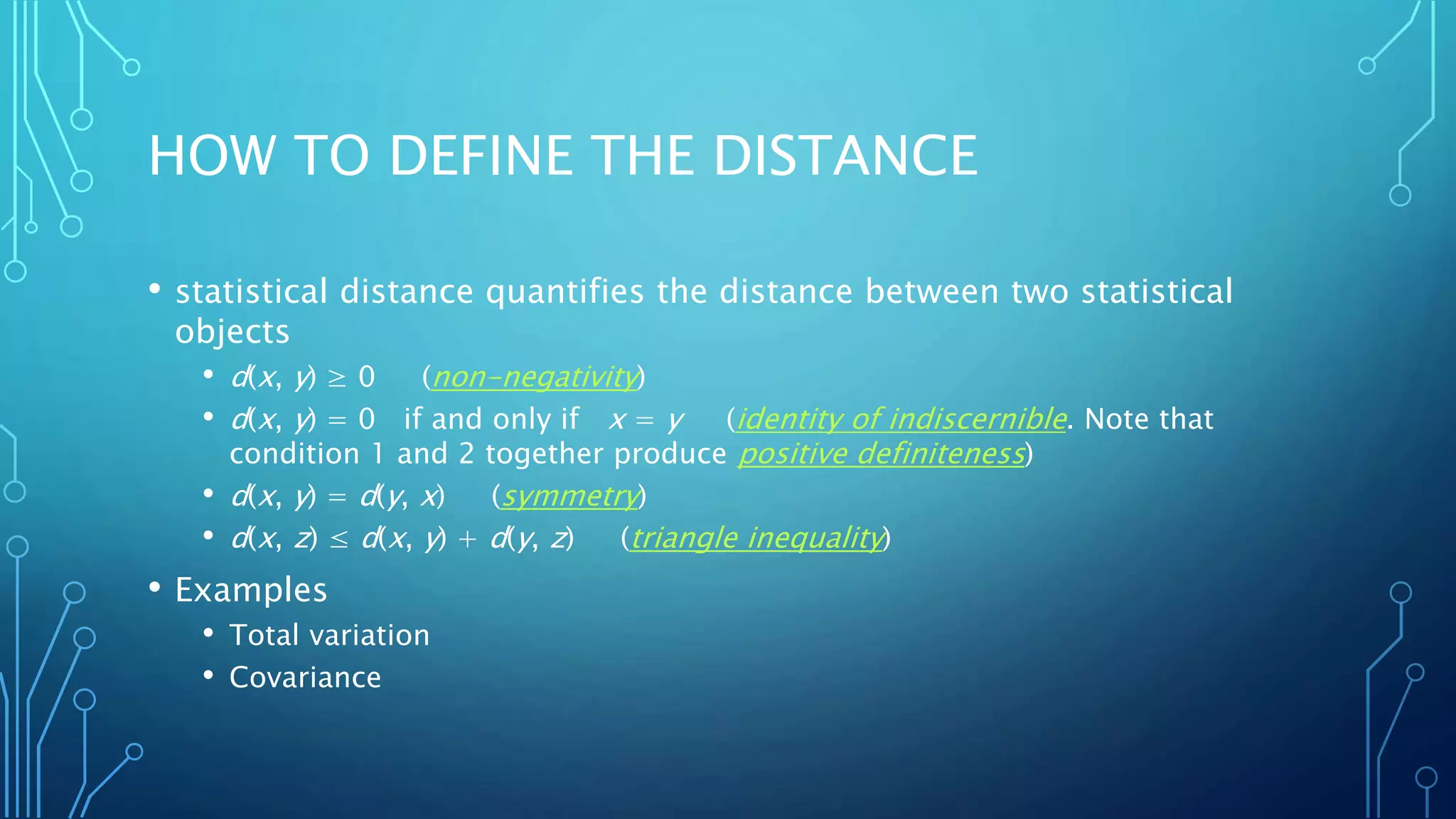 HOW TO DEFINE THE DISTANCE

• statistical distance quantifies the distance between two statistical objects
  • $d(x, y) \geq 0$ (non-negativity)
  • $d(x, y) = 0$ if and only if $x = y$ (identity of indiscernible. Note that condition 1 and 2 together produce positive definiteness)
  • $d(x, y) = d(y, x)$ (symmetry)
  • $d(x, z) \leq d(x, y) + d(y, z)$ (triangle inequality)
• Examples
  • Total variation
  • Covariance